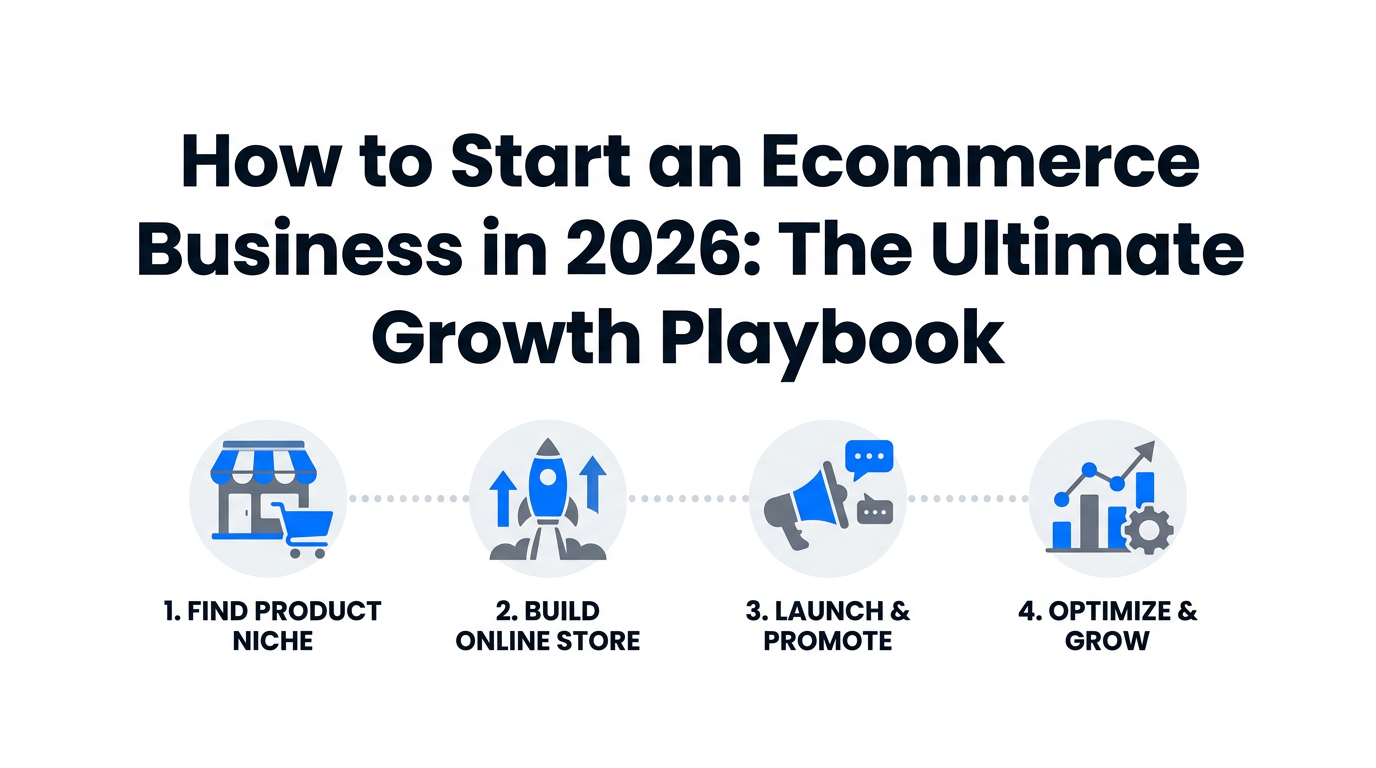 How to Start an Ecommerce Business in 2026: The Ultimate Growth Playbook

1. FIND PRODUCT NICHE

2. BUILD ONLINE STORE

3. LAUNCH & PROMOTE

4. OPTIMIZE & GROW